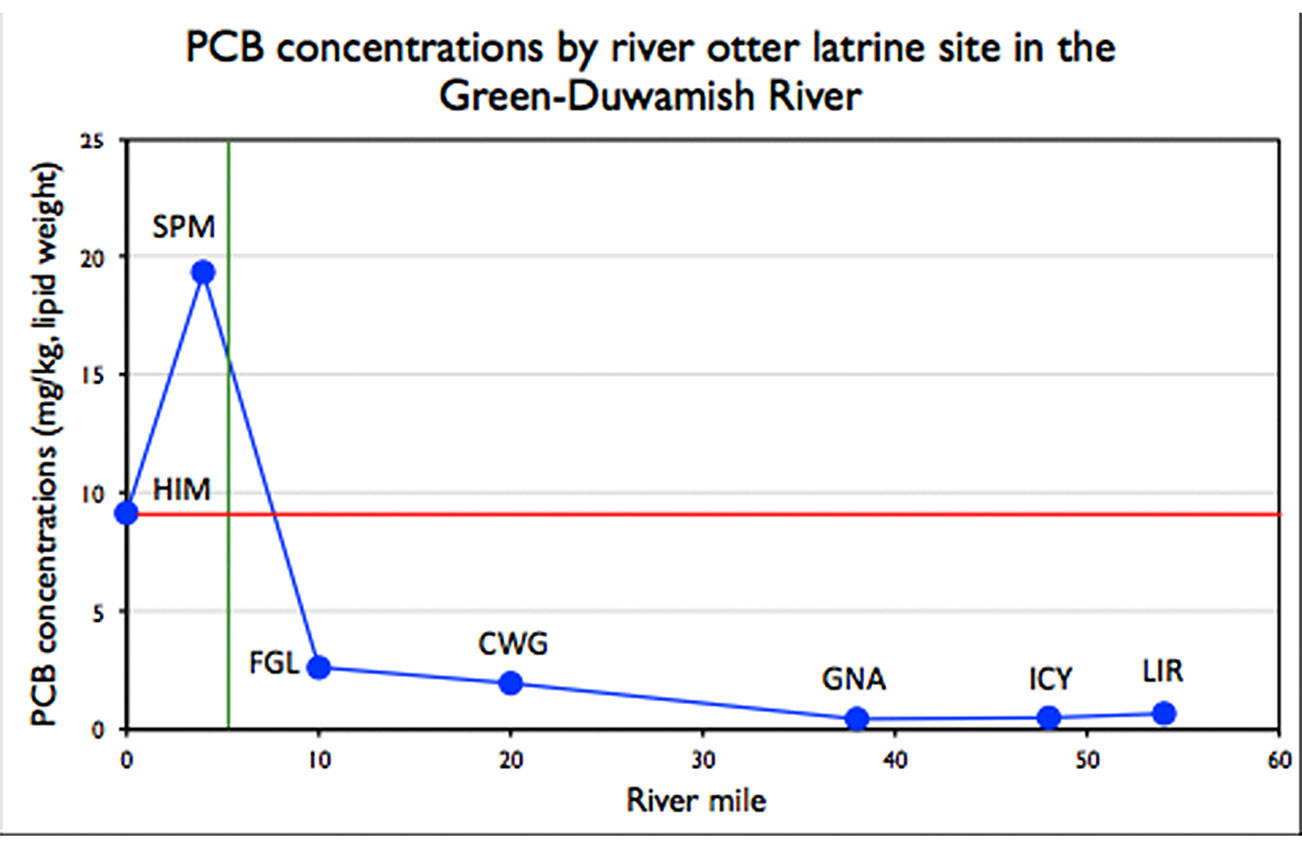 PCB concentrations by river otter latrine site in the Green-Duwamish River

PCB concentrations (mg/kg, lipid weight)

25
20
15
10
5
0

SPM
HIM
FGL
CWG
GNA
ICY
LIR

0
10
20
30
40
50
60

River mile